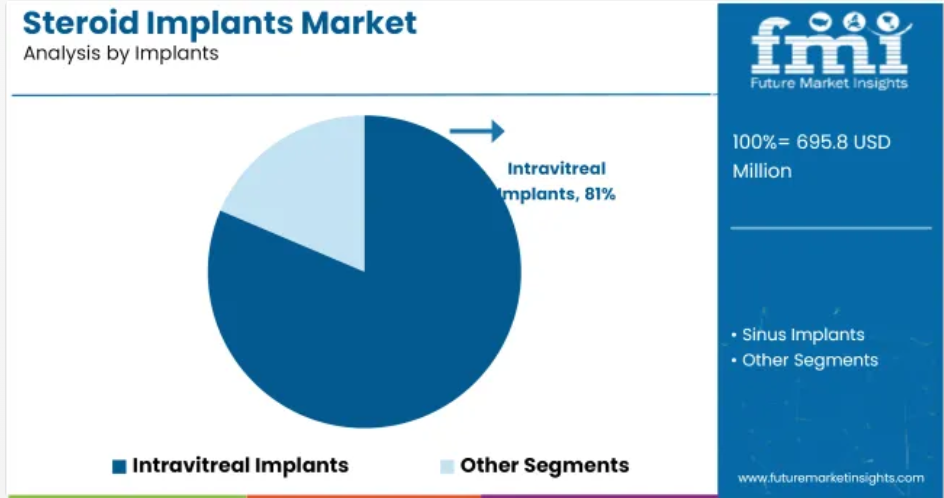 Steroid Implants Market
Analysis by Implants

Intravitreal Implants, 81%

Intravitreal Implants
Other Segments

fmi
Future Market Insights

100%= 695.8 USD Million

• Sinus Implants
• Other Segments

www.futuremarketinsights.com